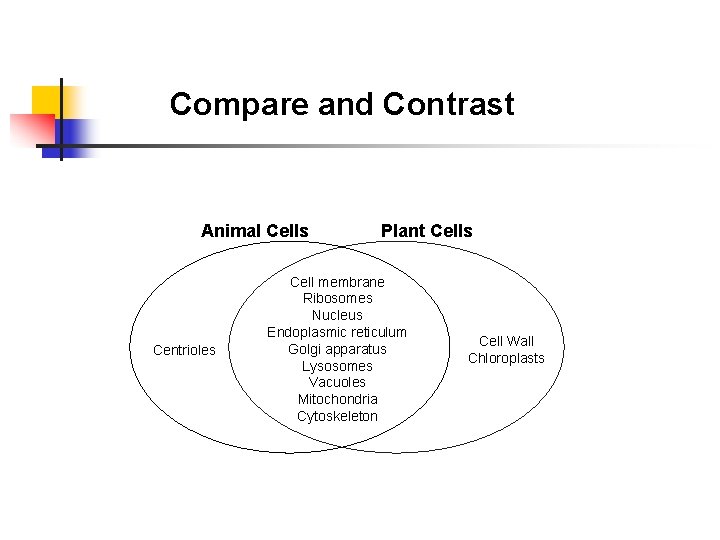 Compare and Contrast

Animal Cells

Plant Cells

Centrioles

Cell membrane
Ribosomes
Nucleus
Endoplasmic reticulum
Golgi apparatus
Lysosomes
Vacuoles
Mitochondria
Cytoskeleton

Cell Wall
Chloroplasts